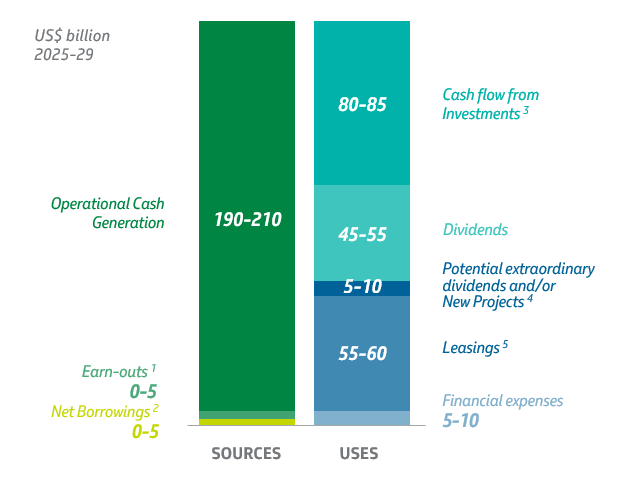 US$ billion
2025-29

Operational Cash Generation

190-210

Earn-outs $^1$
0-5
Net Borrowings $^2$
0-5

80-85
Cash flow from Investments $^3$

45-55
Dividends

5-10
Potential extraordinary dividends and/or New Projects $^4$

55-60
Leasings $^5$

Financial expenses
5-10

SOURCES

USES